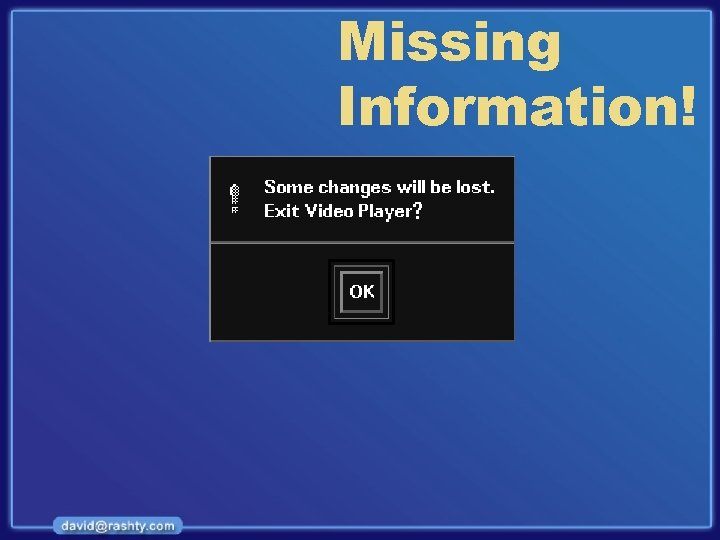 Missing Information!

Some changes will be lost. Exit Video Player?

OK

david@rashty.com